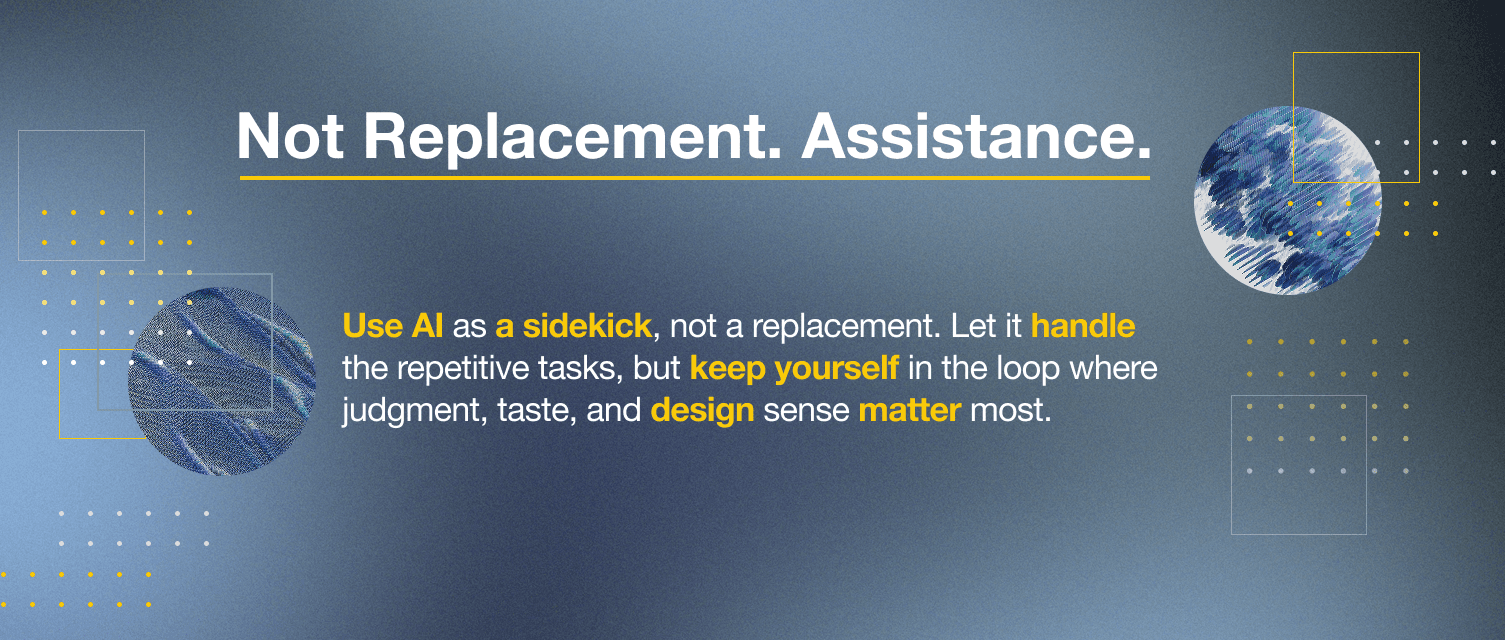 Not Replacement. Assistance.

Use AI as a sidekick, not a replacement. Let it handle the repetitive tasks, but keep yourself in the loop where judgment, taste, and design sense matter most.